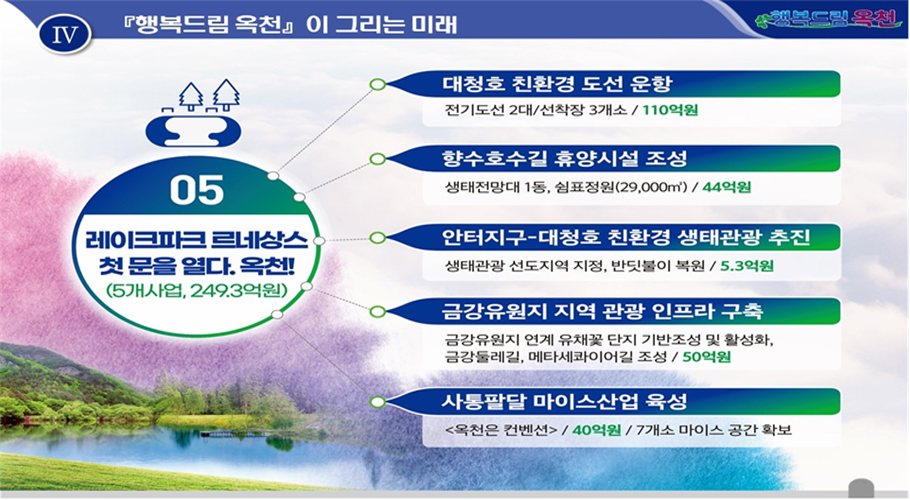 Ⅳ 『행복드림 옥천』 이 그리는 미래

행복드림 옥천

05

레이크파크 르네상스 첫 문을 열다. 옥천!

(5개사업, 249.3억원)

대청호 친환경 도선 운항

전기도선 2대/선착장 3개소 / 110억원

향수호수길 휴양시설 조성

생태전망대 1동, 쉼표정원(29,000㎡) / 44억원

안터지구-대청호 친환경 생태관광 추진

생태관광 선도지역 지정, 반딧불이 복원 / 5.3억원

금강유원지 지역 관광 인프라 구축

금강유원지 연계 유채꽃 단지 기반조성 및 활성화, 금강둘레길, 메타세콰이어길 조성 / 50억원

사통팔달 마이스산업 육성

<옥천은 컨벤션> / 40억원 / 7개소 마이스 공간 확보